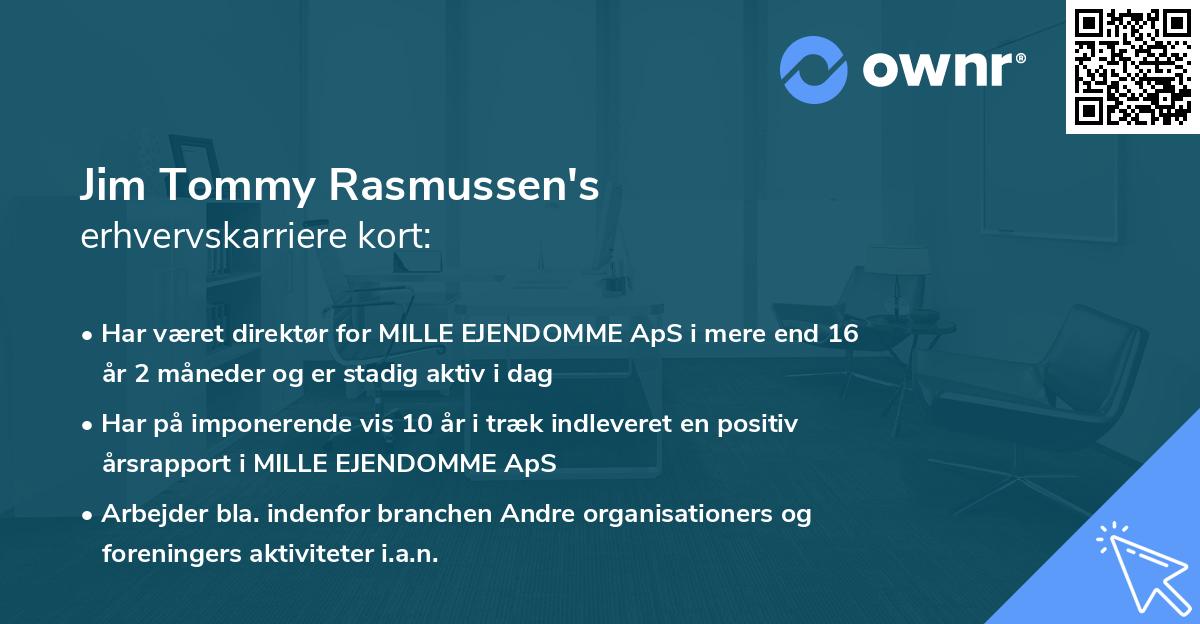 ownr®

Jim Tommy Rasmussen's
erhvervskarriere kort:

• Har været direktør for MILLE EJENDOMME ApS i mere end 16 år 2 måneder og er stadig aktiv i dag

• Har på imponerende vis 10 år i træk indleveret en positiv årsrapport i MILLE EJENDOMME ApS

• Arbejder bla. indenfor branchen Andre organisationers og foreningers aktiviteter i.a.n.